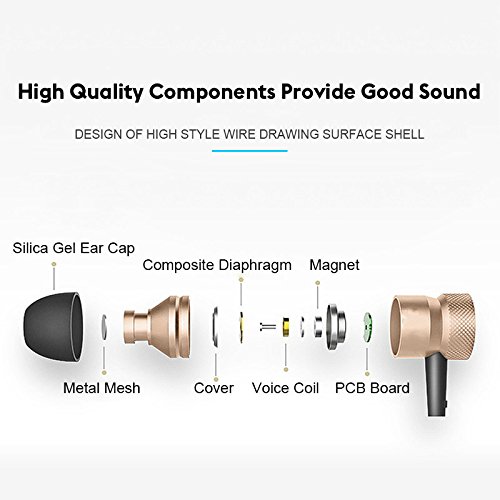 High Quality Components Provide Good Sound

DESIGN OF HIGH STYLE WIRE DRAWING SURFACE SHELL

Silica Gel Ear Cap

Composite Diaphragm

Magnet

Metal Mesh

Cover

Voice Coil

PCB Board